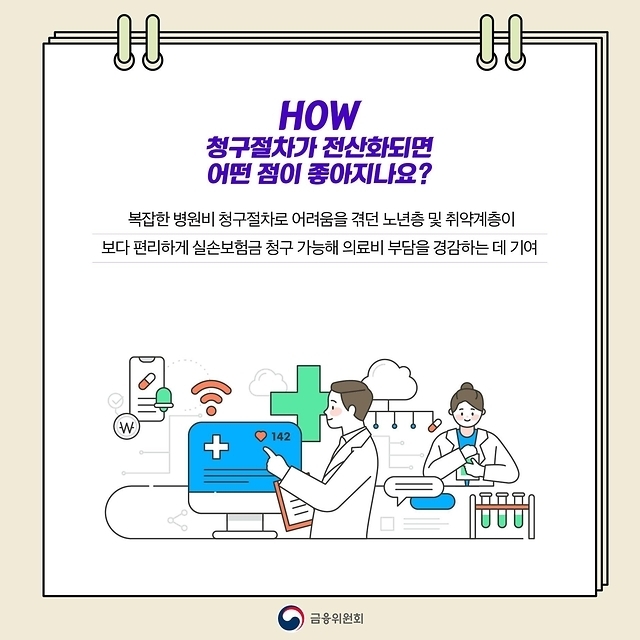 HOW
청구절차가 전산화되면
어떤 점이 좋아지나요?

복잡한 병원비 청구절차로 어려움을 겪던 노년층 및 취약계층이
보다 편리하게 실손보험금 청구 가능해 의료비 부담을 경감하는 데 기여

₩

142

금융위원회